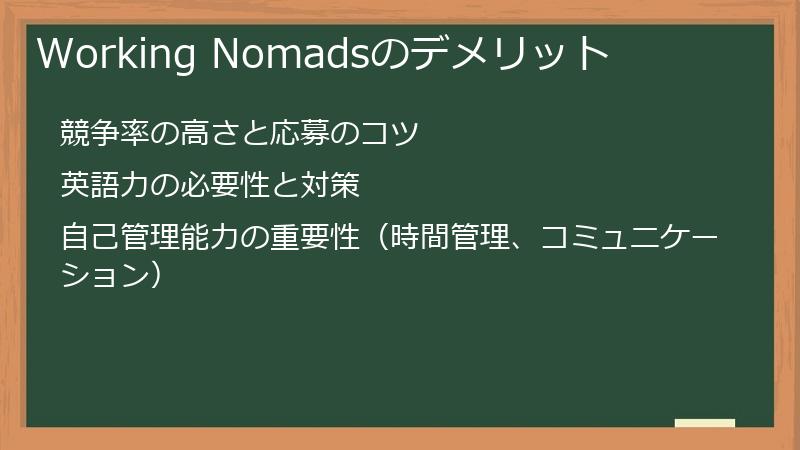 Working Nomadsのデメリット

競争率の高さと応募のコツ

英語力の必要性と対策

自己管理能力の重要性（時間管理、コミュニケーション）